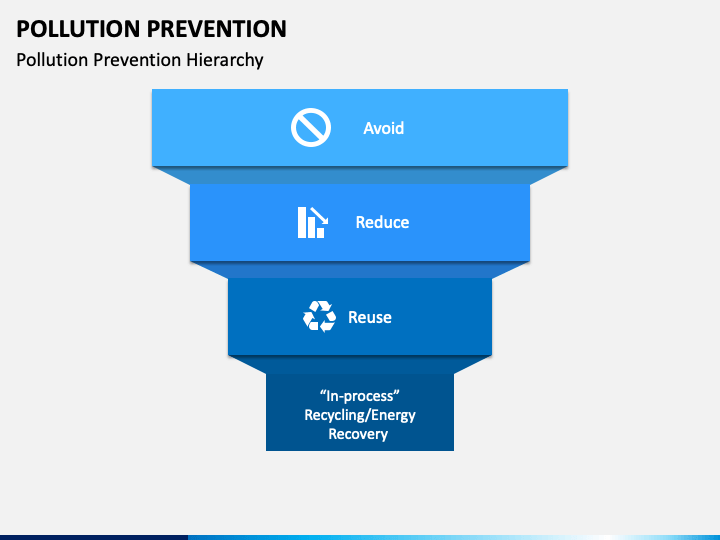 POLLUTION PREVENTION

Pollution Prevention Hierarchy

Avoid

Reduce

Reuse

“In-process” Recycling/Energy Recovery